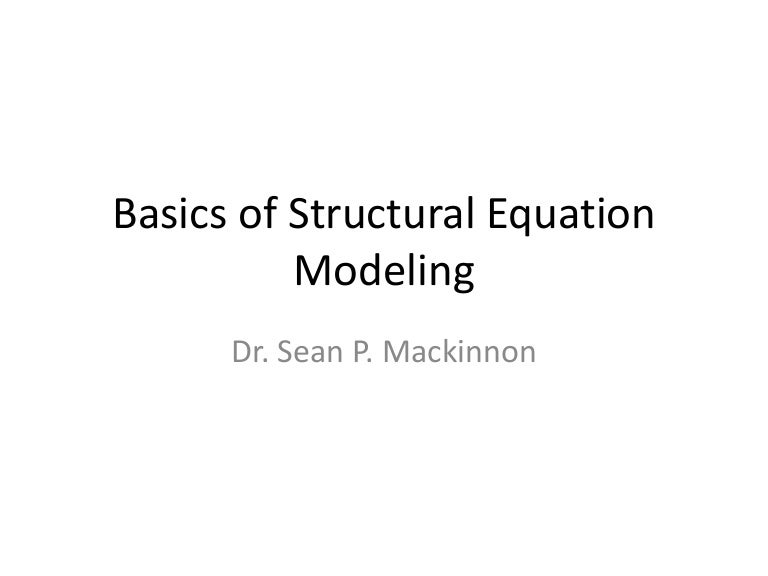 Basics of Structural Equation Modeling

Dr. Sean P. Mackinnon